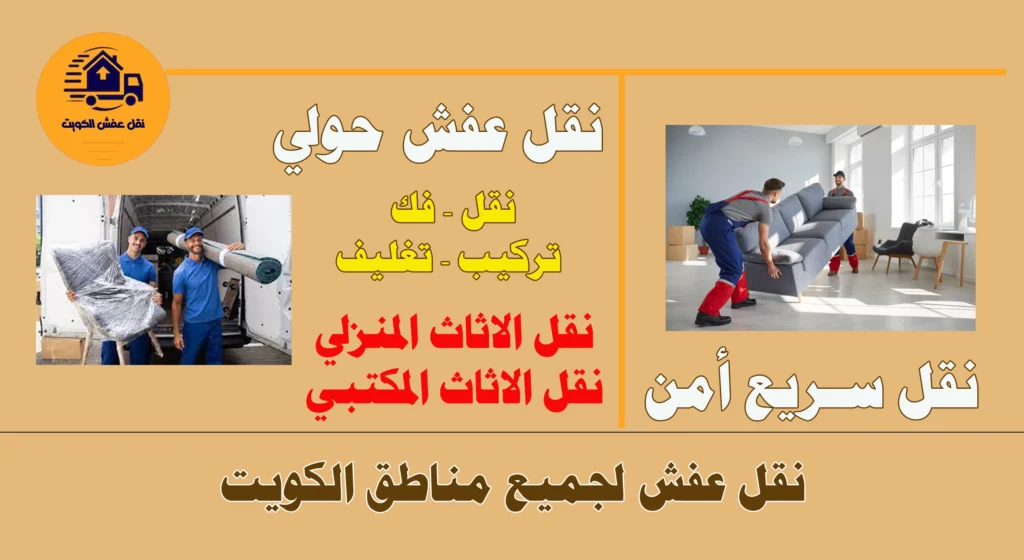 نقل عفش الكويت

نقل عفش حولي

نقل - فك
تركيب - تغليف

نقل الاثاث المنزلي
نقل الاثاث المكتبي

نقل سريع أمن

نقل عفش لجميع مناطق الكويت